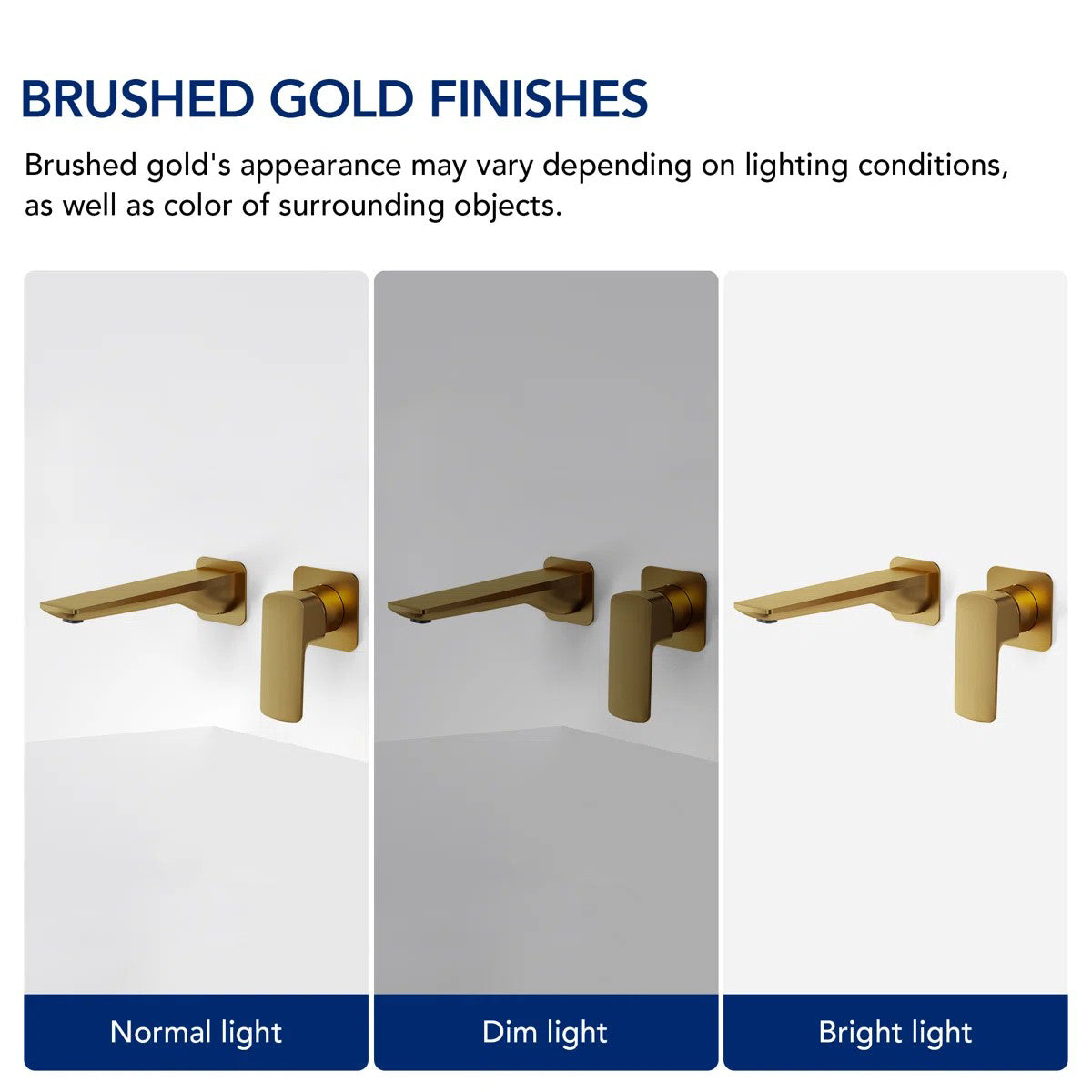 BRUSHED GOLD FINISHES

Brushed gold's appearance may vary depending on lighting conditions, as well as color of surrounding objects.

Normal light

Dim light

Bright light